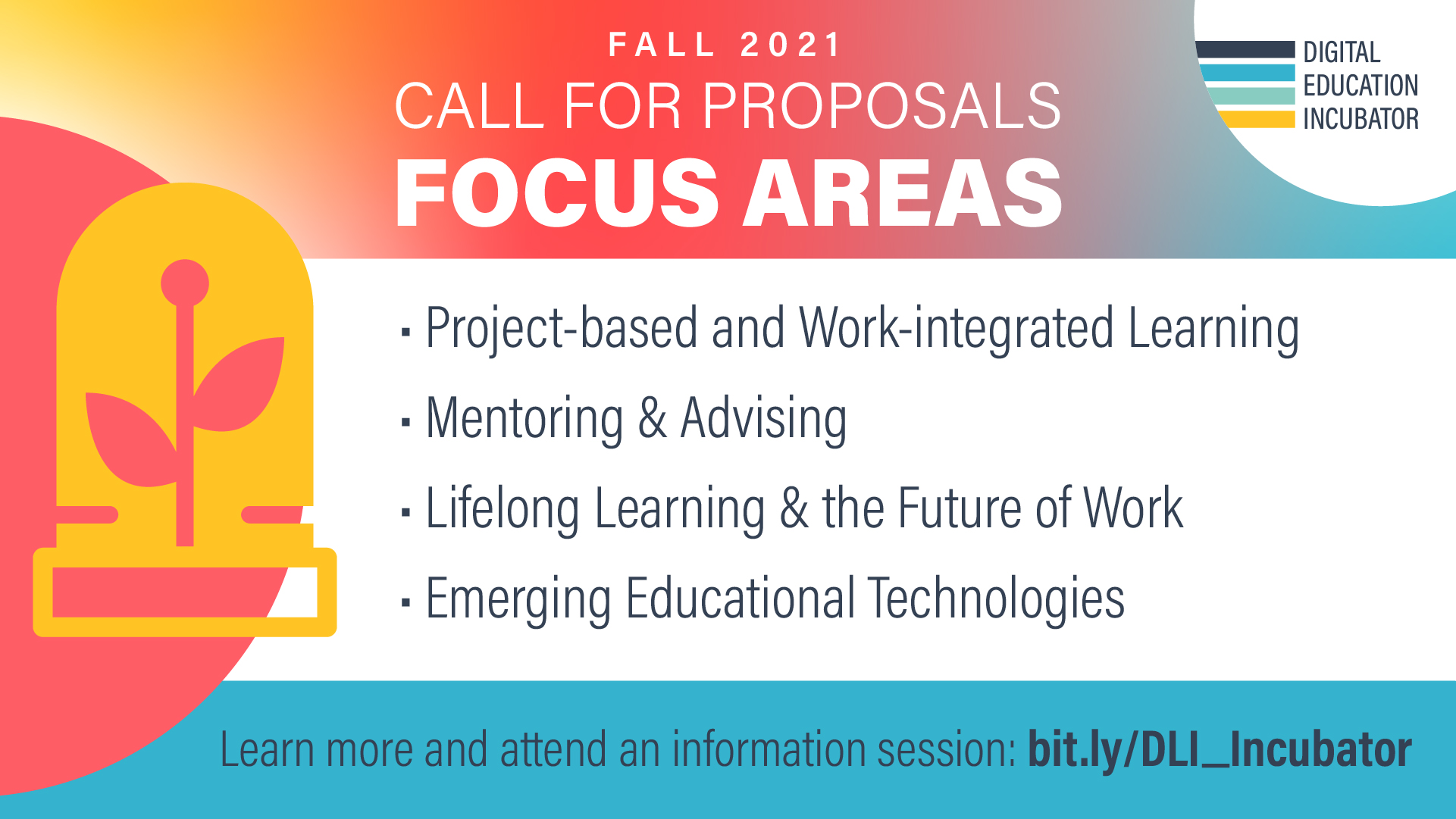 FALL 2021
CALL FOR PROPOSALS
FOCUS AREAS

DIGITAL
EDUCATION
INCUBATOR

· Project-based and Work-integrated Learning
· Mentoring & Advising
· Lifelong Learning & the Future of Work
· Emerging Educational Technologies

Learn more and attend an information session: bit.ly/DLI_Incubator